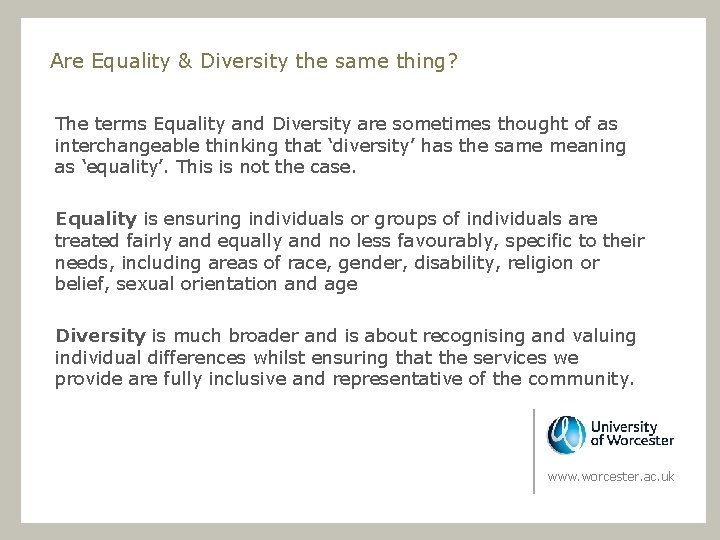 Are Equality & Diversity the same thing?

The terms Equality and Diversity are sometimes thought of as interchangeable thinking that ‘diversity’ has the same meaning as ‘equality’. This is not the case.

Equality is ensuring individuals or groups of individuals are treated fairly and equally and no less favourably, specific to their needs, including areas of race, gender, disability, religion or belief, sexual orientation and age

Diversity is much broader and is about recognising and valuing individual differences whilst ensuring that the services we provide are fully inclusive and representative of the community.

University of Worcester

www.worcester.ac.uk